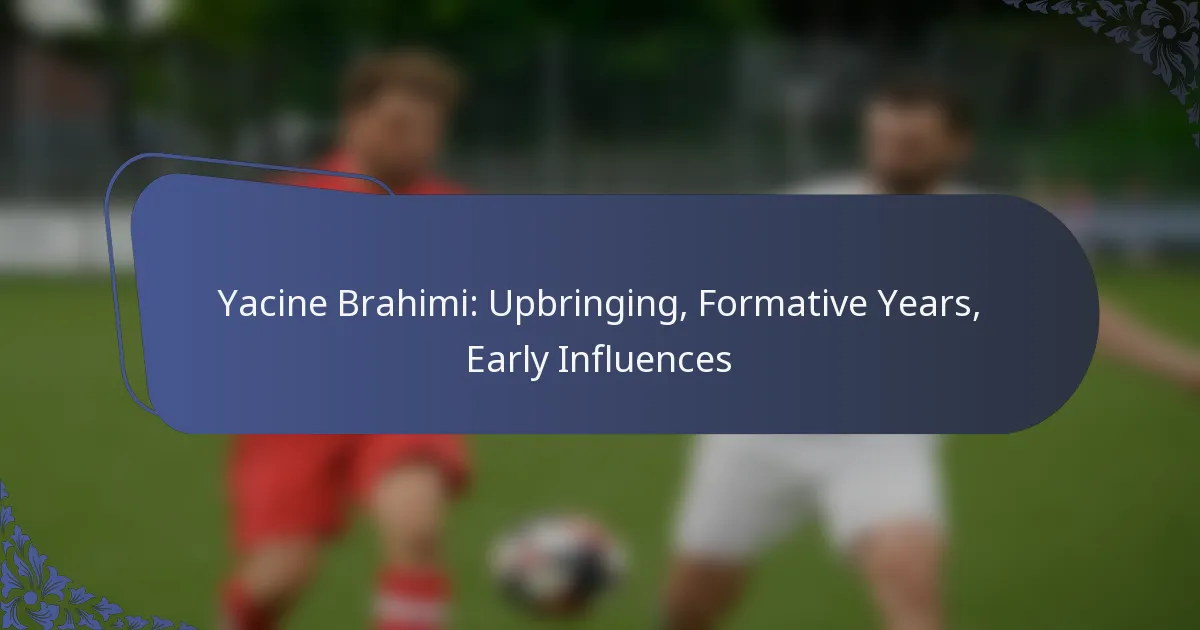 Yacine Brahimi: Upbringing, Formative Years, Early Influences